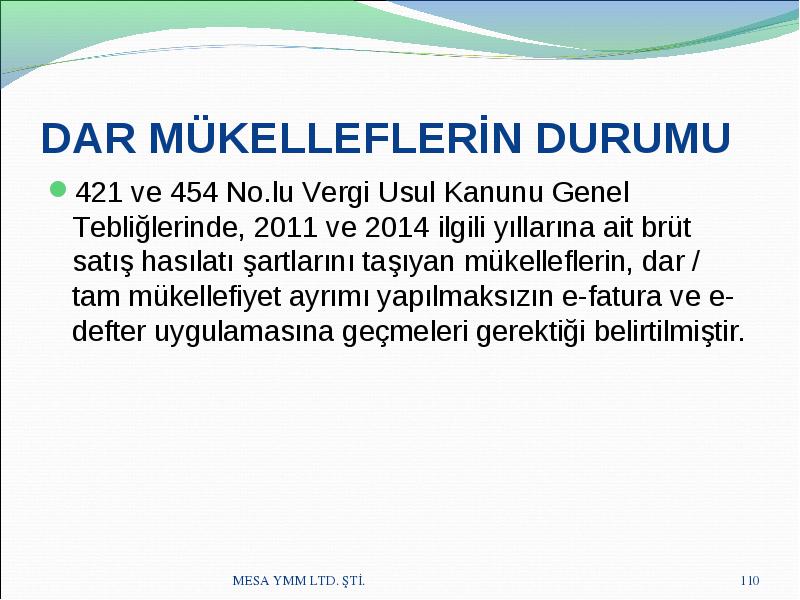 DAR MÜKELLEFLERİN DURUMU

421 ve 454 No.lu Vergi Usul Kanunu Genel Tebliğlerinde, 2011 ve 2014 ilgili yıllarına ait brüt satış hasılatı şartlarını taşıyan mükelleflerin, dar / tam mükellefiyet ayrımı yapılmaksızın e-fatura ve e-defter uygulamasına geçmeleri gerektiği belirtilmiştir.

MESA YMM LTD. ŞTİ.

110